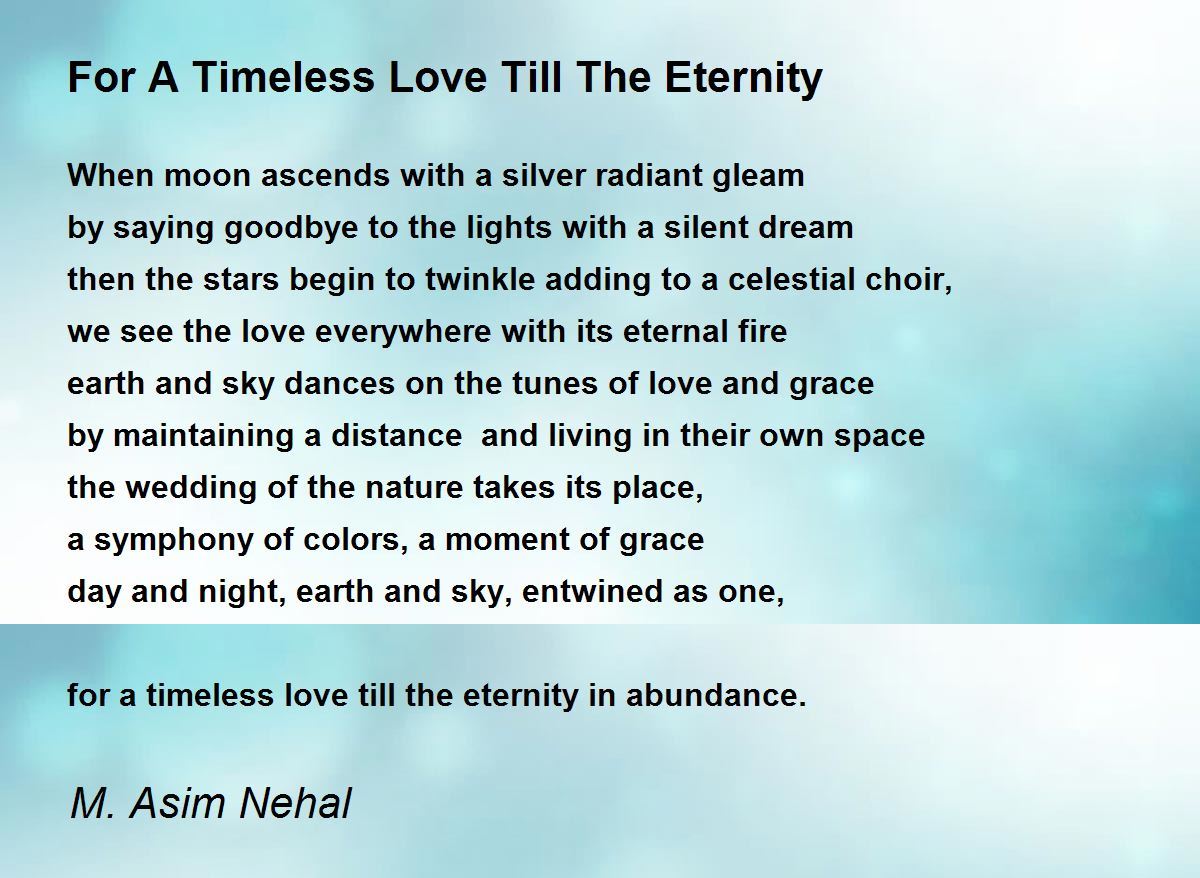 For A Timeless Love Till The Eternity

When moon ascends with a silver radiant gleam
by saying goodbye to the lights with a silent dream
then the stars begin to twinkle adding to a celestial choir,
we see the love everywhere with its eternal fire
earth and sky dances on the tunes of love and grace
by maintaining a distance  and living in their own space
the wedding of the nature takes its place,
a symphony of colors, a moment of grace
day and night, earth and sky, entwined as one,

for a timeless love till the eternity in abundance.

M. Asim Nehal